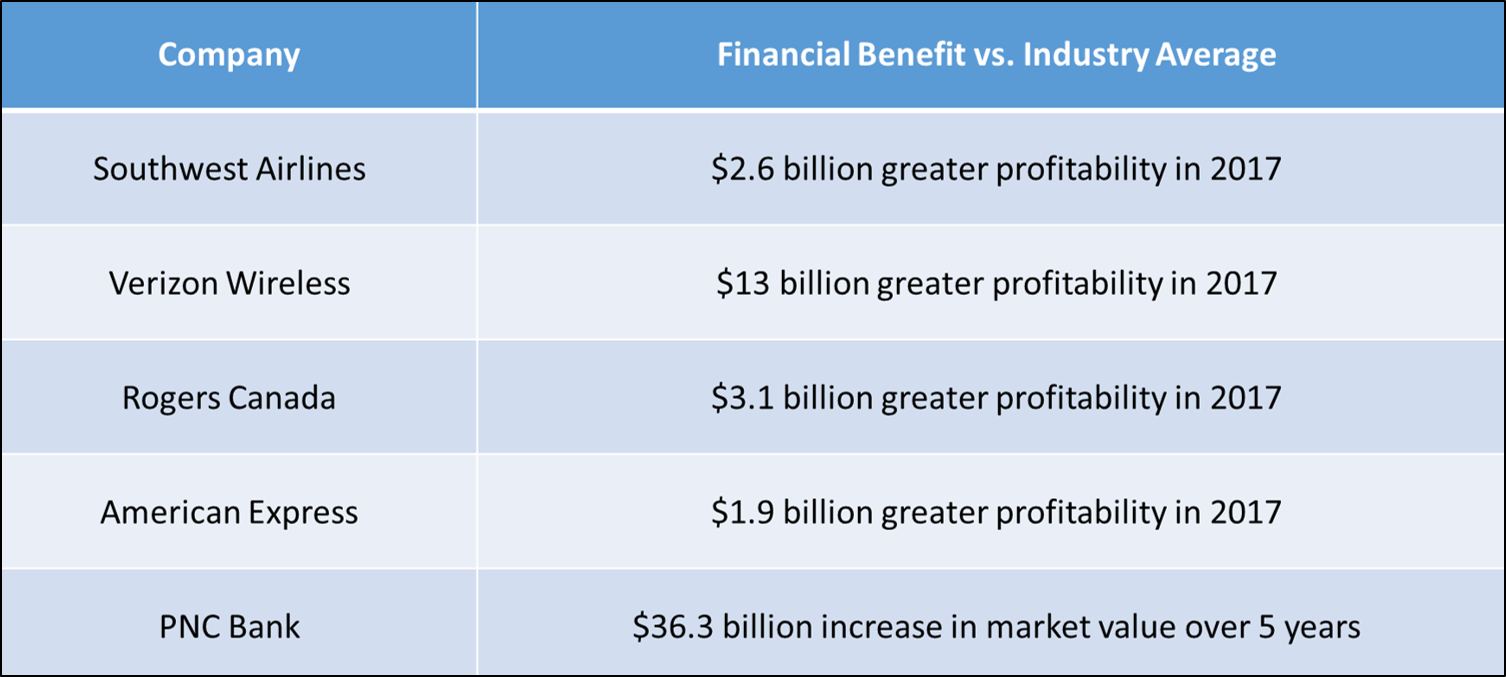 | Company | Financial Benefit vs. Industry Average |
|---|---|
| Southwest Airlines | \$2.6 billion greater profitability in 2017 |
| Verizon Wireless | \$13 billion greater profitability in 2017 |
| Rogers Canada | \$3.1 billion greater profitability in 2017 |
| American Express | \$1.9 billion greater profitability in 2017 |
| PNC Bank | \$36.3 billion increase in market value over 5 years |